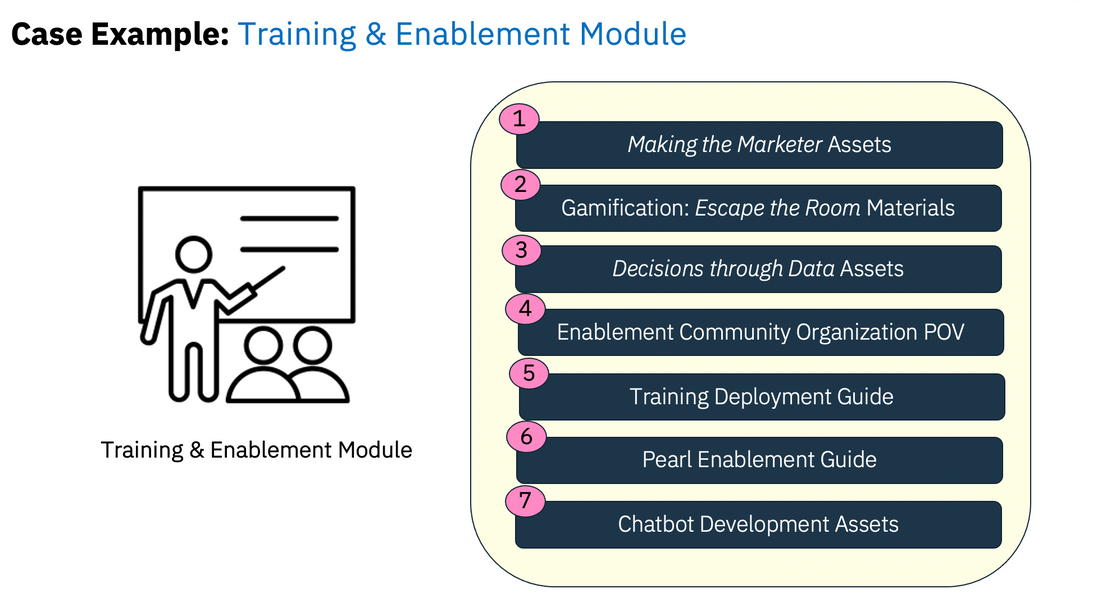 Case Example: Training & Enablement Module

Training & Enablement Module

1 Making the Marketer Assets

2 Gamification: Escape the Room Materials

3 Decisions through Data Assets

4 Enablement Community Organization POV

5 Training Deployment Guide

6 Pearl Enablement Guide

7 Chatbot Development Assets